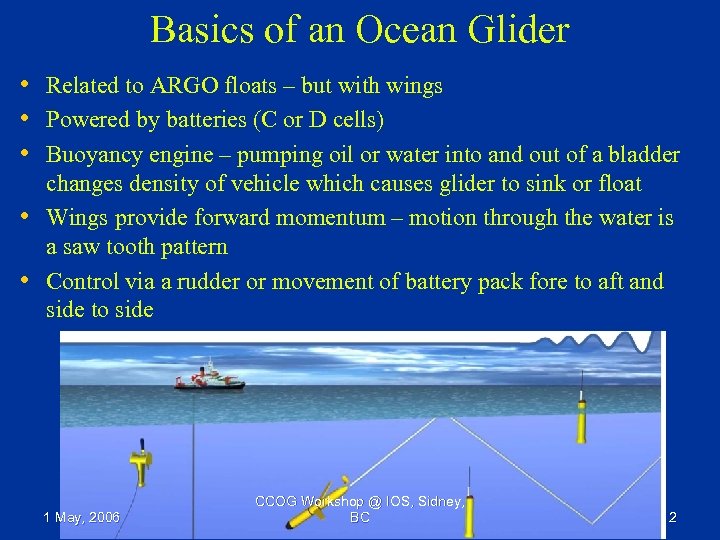 Basics of an Ocean Glider

• Related to ARGO floats – but with wings

• Powered by batteries (C or D cells)

• Buoyancy engine – pumping oil or water into and out of a bladder changes density of vehicle which causes glider to sink or float

• Wings provide forward momentum – motion through the water is a saw tooth pattern

• Control via a rudder or movement of battery pack fore to aft and side to side

1 May, 2006

CCOG Workshop @ IOS, Sidney, BC

2